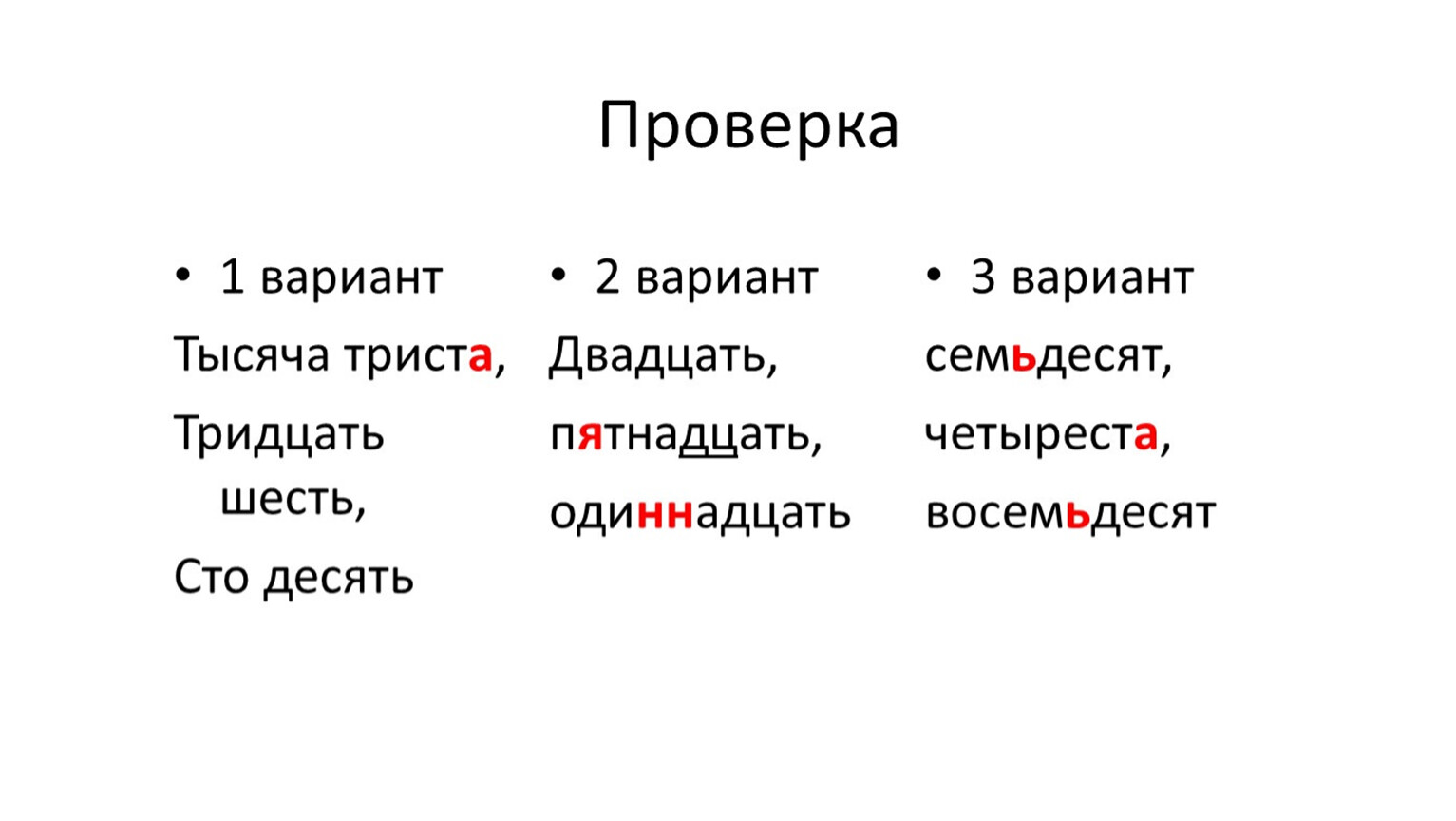 Проверка

• 1 вариант

Тысяча триста,

Тридцать шесть,

Сто десять

• 2 вариант

Двадцать,

пятнадцать,

одиннадцать

• 3 вариант

семьдесят,

четыреста,

восемьдесят